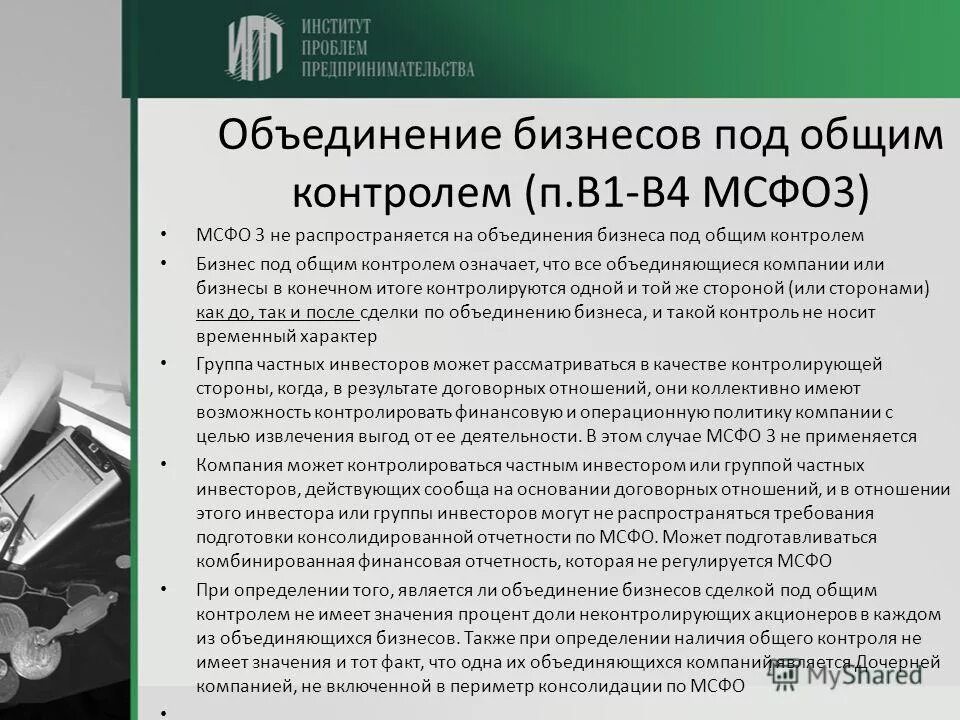 ИПП ИНСТИТУТ ПРОБЛЕМ ПРЕДПРИНИМАТЕЛЬСТВА

Объединение бизнесов под общим контролем (п.В1-В4 МСФО3)

• МСФО 3 не распространяется на объединения бизнеса под общим контролем

• Бизнес под общим контролем означает, что все объединяющиеся компании или бизнесы в конечном итоге контролируются одной и той же стороной (или сторонами) как до, так и после сделки по объединению бизнеса, и такой контроль не носит временный характер

• Группа частных инвесторов может рассматриваться в качестве контролирующей стороны, когда, в результате договорных отношений, они коллективно имеют возможность контролировать финансовую и операционную политику компании с целью извлечения выгод от ее деятельности. В этом случае МСФО 3 не применяется

• Компания может контролироваться частным инвестором или группой частных инвесторов, действующих сообща на основании договорных отношений, и в отношении этого инвестора или группы инвесторов могут не распространяться требования подготовки консолидированной отчетности по МСФО. Может подготавливаться комбинированная финансовая отчетность, которая не регулируется МСФО

• При определении того, является ли объединение бизнесов сделкой под общим контролем не имеет значения процент доли неконтролирующих акционеров в каждом из объединяющихся бизнесов. Также при определении наличия общего контроля не имеет значения и тот факт, что одна их объединяющихся компаний является Дочерней компанией, не включенной в периметр консолидации по МСФО

•

MyShared